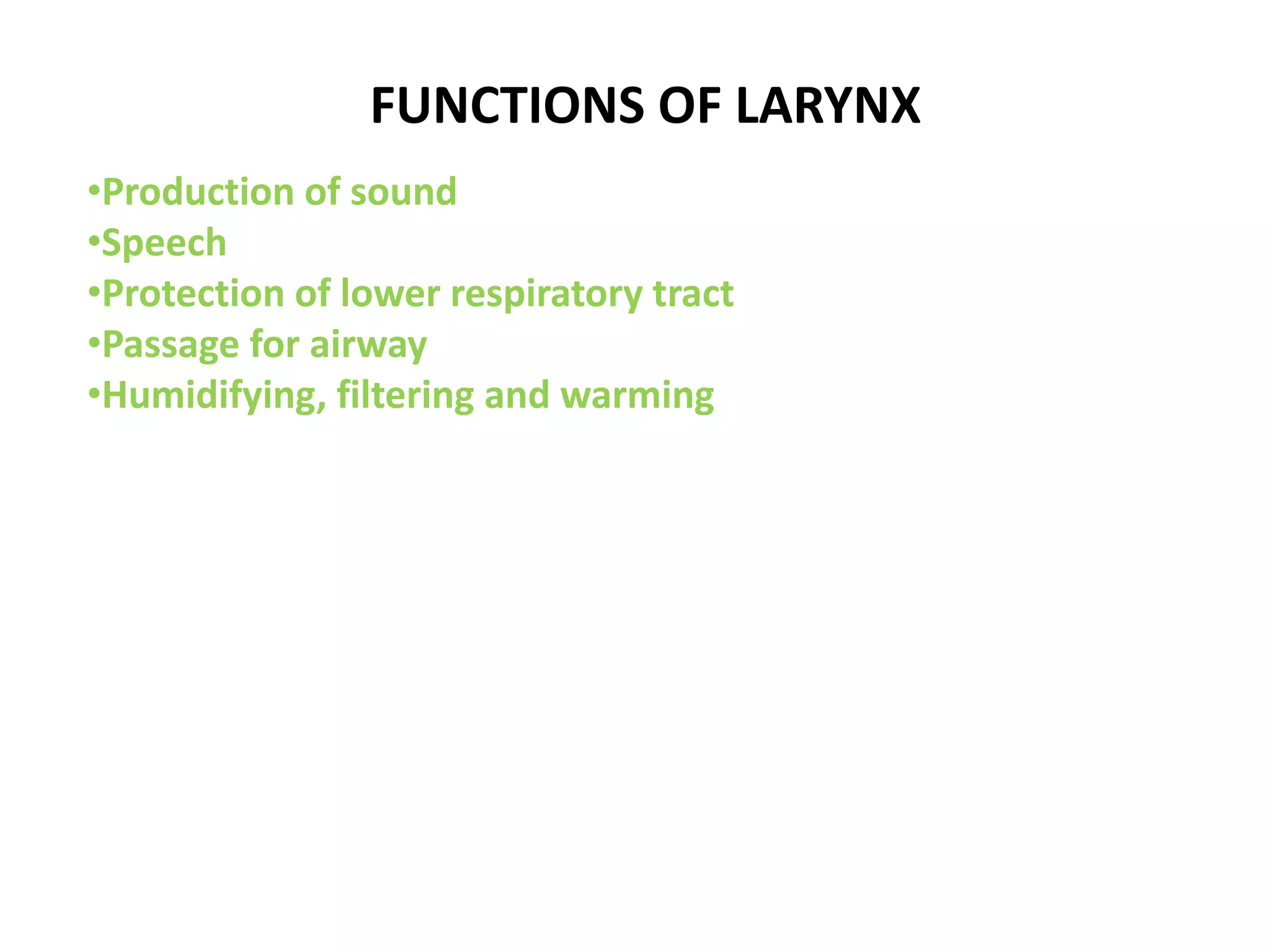 FUNCTIONS OF LARYNX

•Production of sound
•Speech
•Protection of lower respiratory tract
•Passage for airway
•Humidifying, filtering and warming